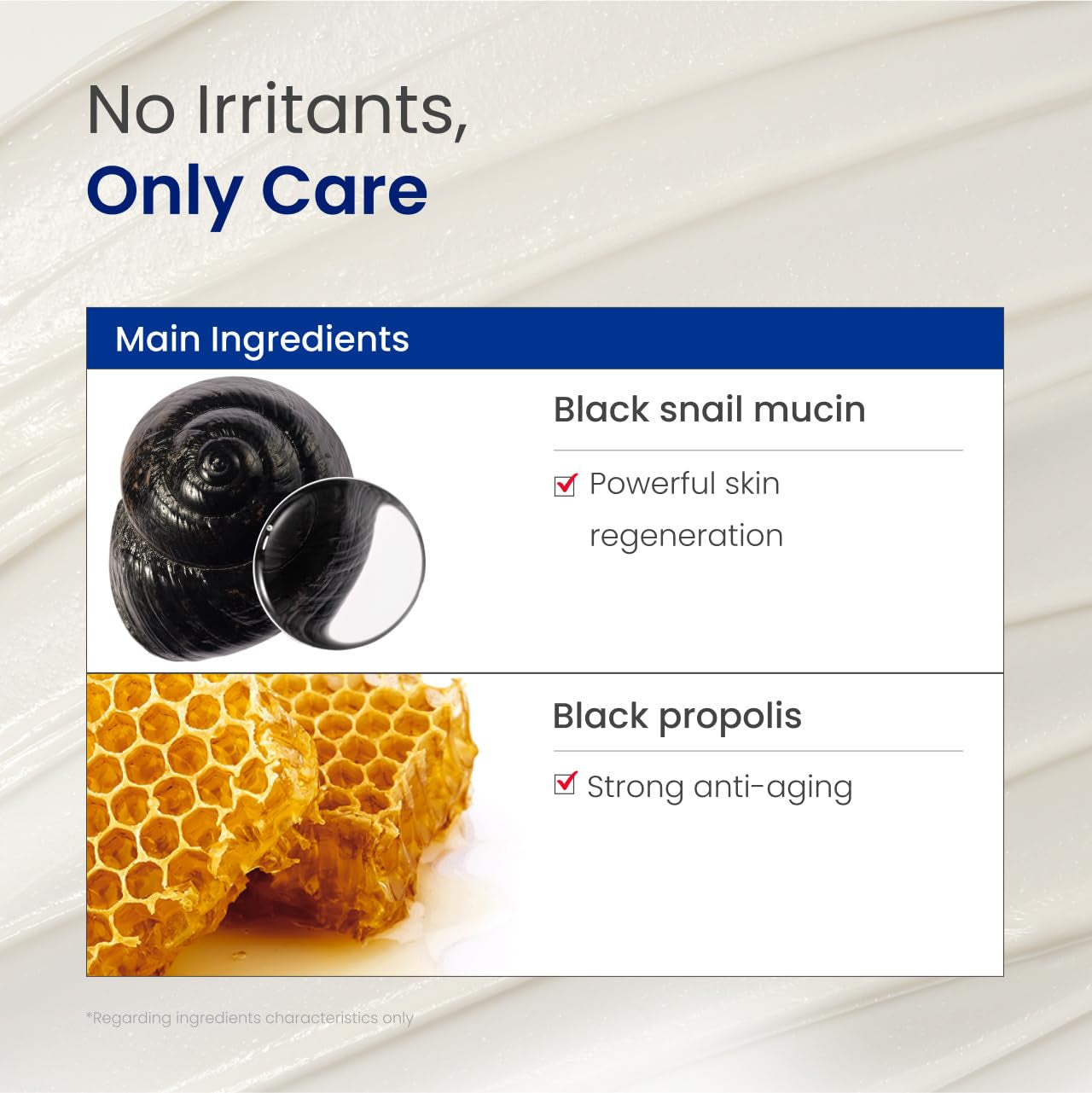 No Irritants,
Only Care

Main Ingredients

Black snail mucin

Powerful skin regeneration

Black propolis

Strong anti-aging

*Regarding ingredients characteristics only